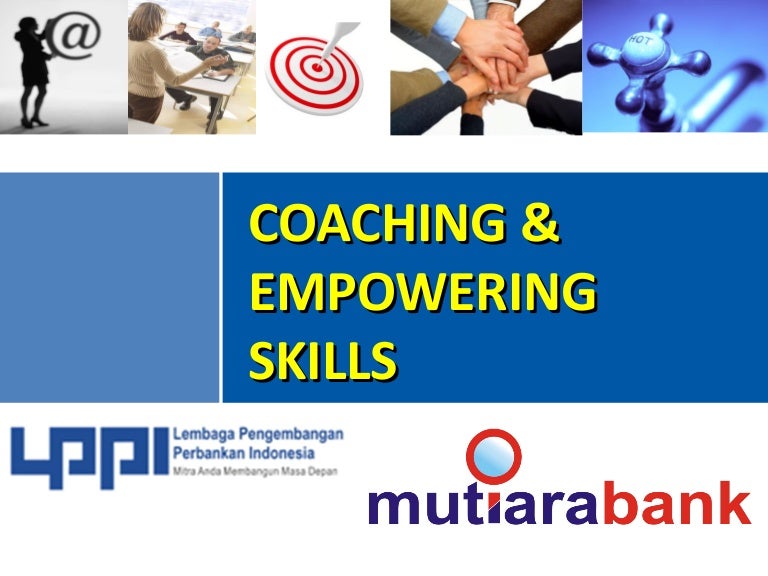 @

HOT

COACHING & EMPOWERING SKILLS

LPPI Lembaga Pengembangan Perbankan Indonesia
Mitra Anda Membangun Masa Depan

mutiarabank